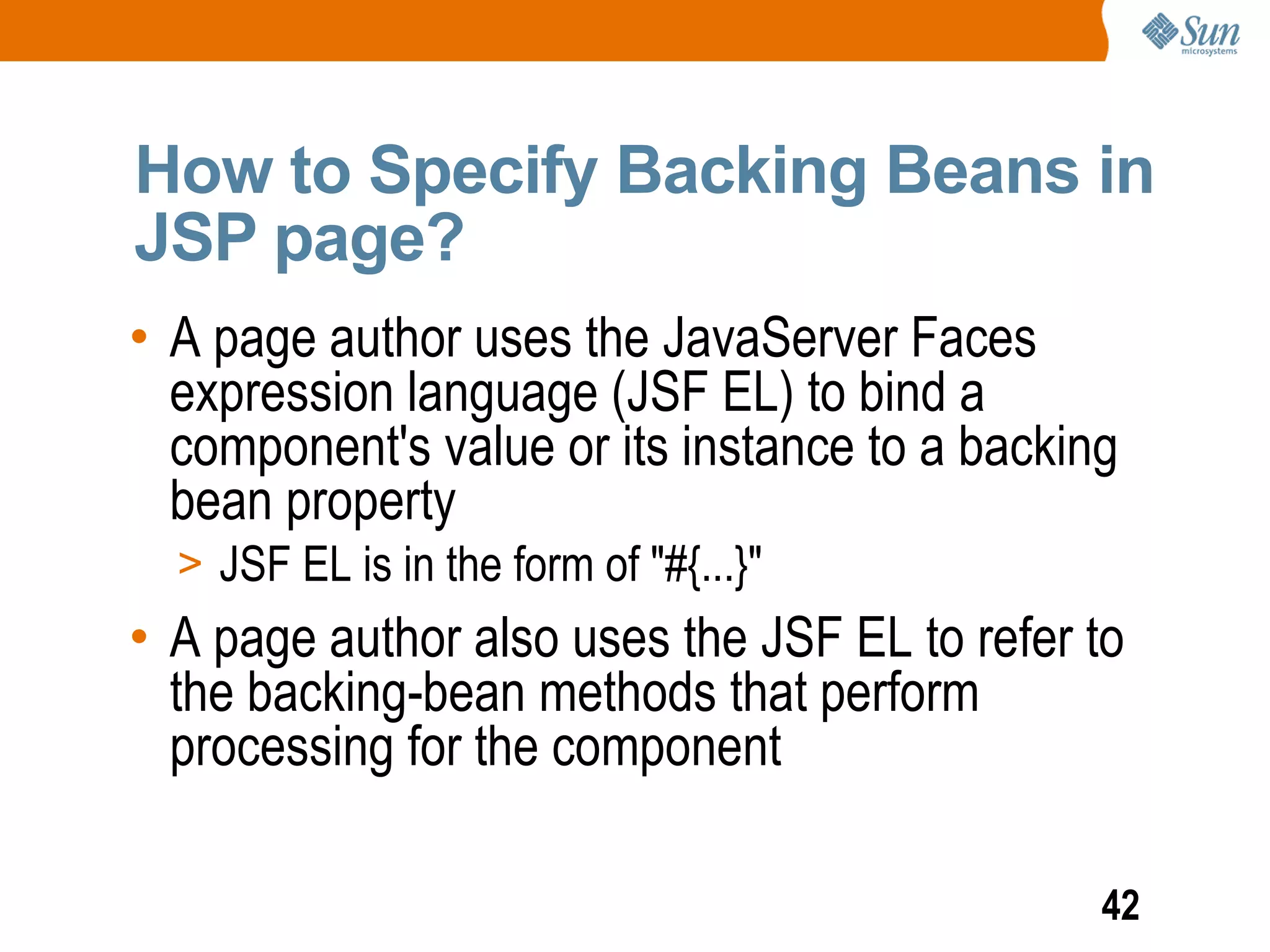 Sun microsystems

How to Specify Backing Beans in JSP page?

• A page author uses the JavaServer Faces expression language (JSF EL) to bind a component's value or its instance to a backing bean property

> JSF EL is in the form of "#{...}"

• A page author also uses the JSF EL to refer to the backing-bean methods that perform processing for the component

42